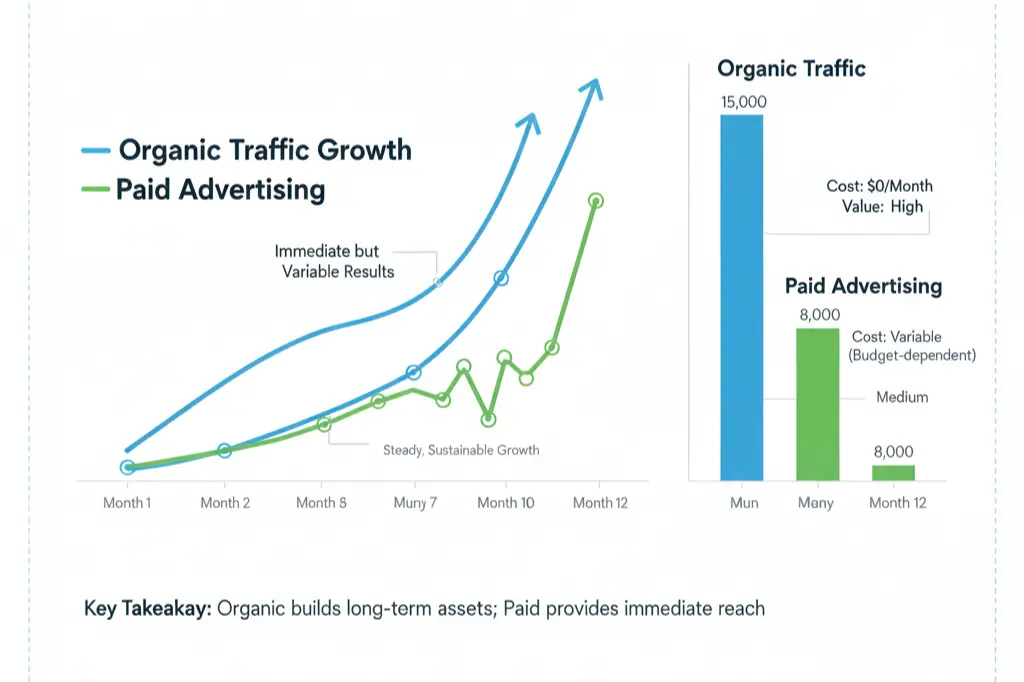 Organic Traffic Growth
Paid Advertising

Immediate but Variable Results

Steady, Sustainable Growth

Month 1
Month 2
Month 5
Muny 7
Month 10
Month 12

Organic Traffic
15,000
Cost: $0/Month
Value: High

Paid Advertising
8,000
Cost: Variable (Budget-dependent)
Medium
8,000

Mun
Many
Month 12

Key Takeakay: Organic builds long-term assets; Paid provides immediate reach